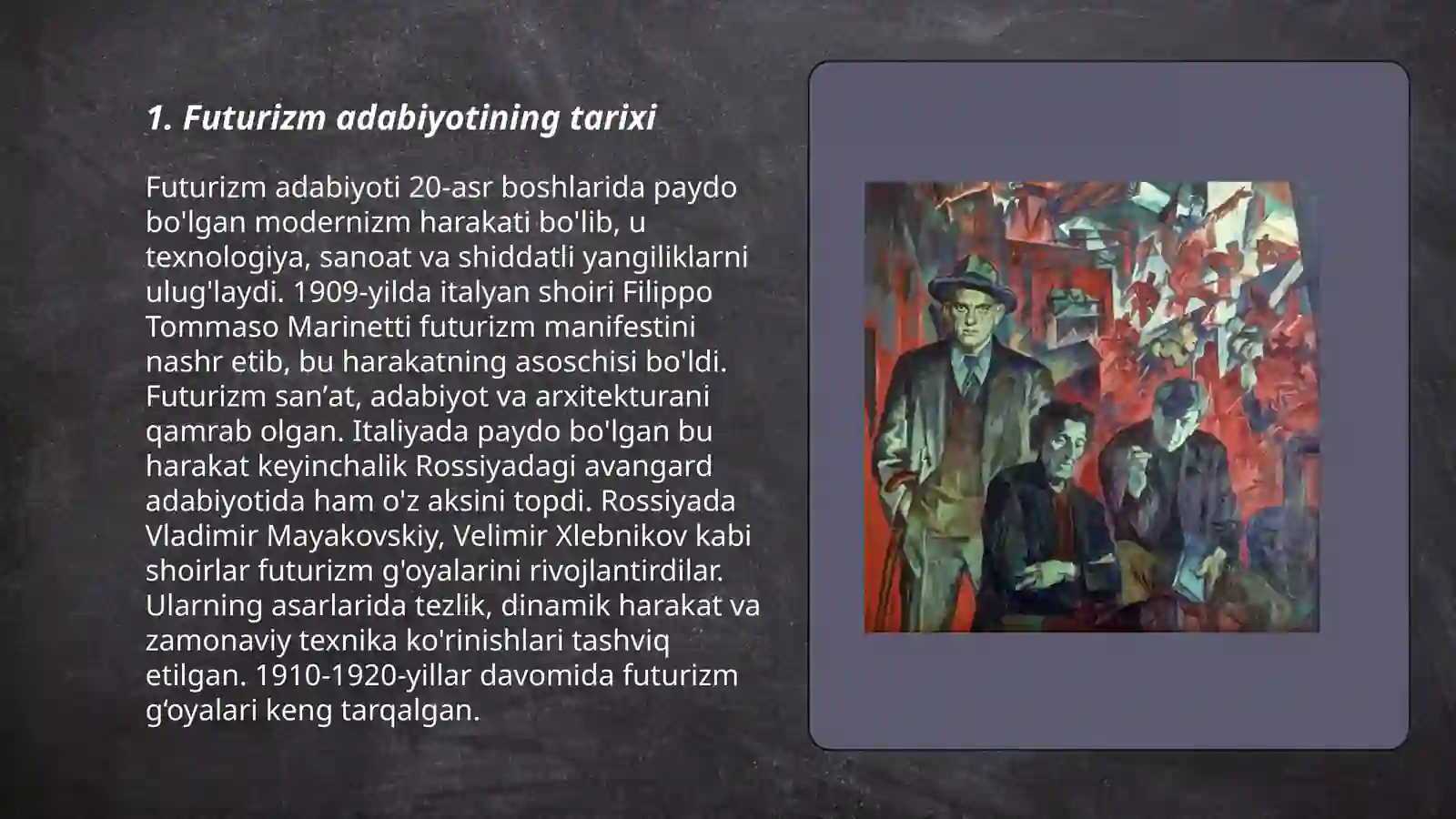 1. Futurizm adabiyotining tarixi

Futurizm adabiyoti 20-asr boshlarida paydo bo'lgan modernizm harakati bo'lib, u texnologiya, sanoat va shiddatli yangiliklarni ulug'laydi. 1909-yilda italyan shoiri Filippo Tommaso Marinetti futurizm manifestini nashr etib, bu harakatning asoschisi bo'ldi. Futurizm san’at, adabiyot va arxitekturani qamrab olgan. Italiyada paydo bo'lgan bu harakat keyinchalik Rossiyadagi avangard adabiyotida ham o'z aksini topdi. Rossiyada Vladimir Mayakovskiy, Velimir Xlebnikov kabi shoirlar futurizm g'oyalarini rivojlantirdilar. Ularning asarlarida tezlik, dinamik harakat va zamonaviy texnika ko'rinishlari tashviq etilgan. 1910-1920-yillar davomida futurizm g‘oyalari keng tarqalgan.